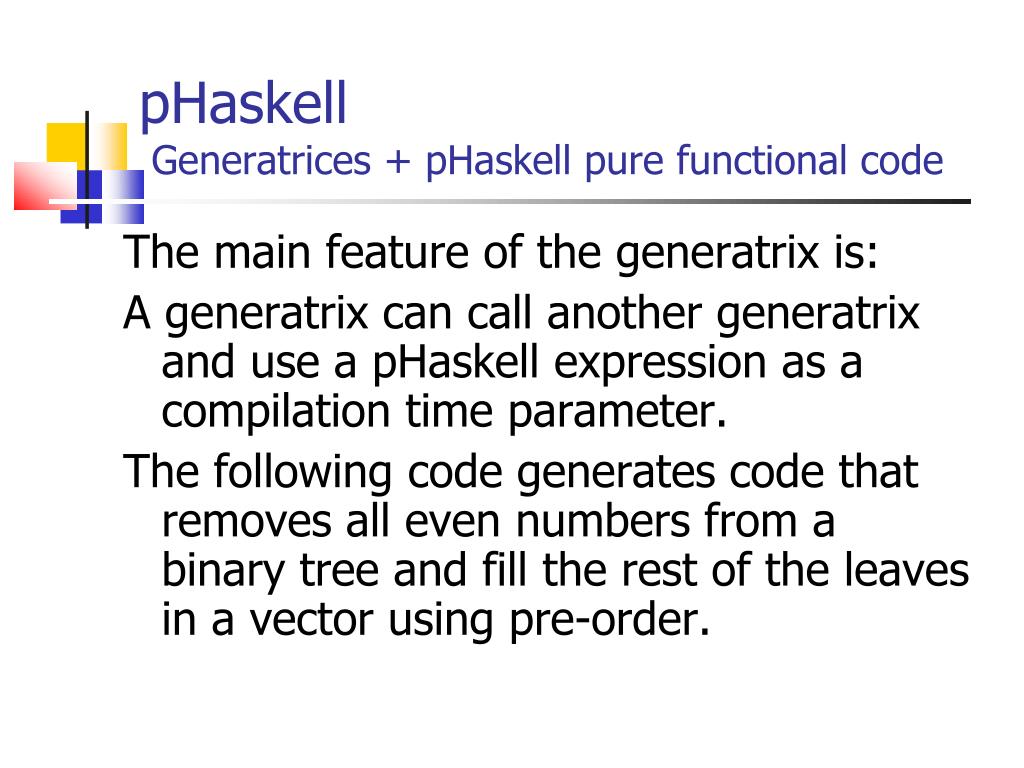 pHaskell
Generatrices + pHaskell pure functional code

The main feature of the generatrix is:

A generatrix can call another generatrix and use a pHaskell expression as a compilation time parameter.

The following code generates code that removes all even numbers from a binary tree and fill the rest of the leaves in a vector using pre-order.